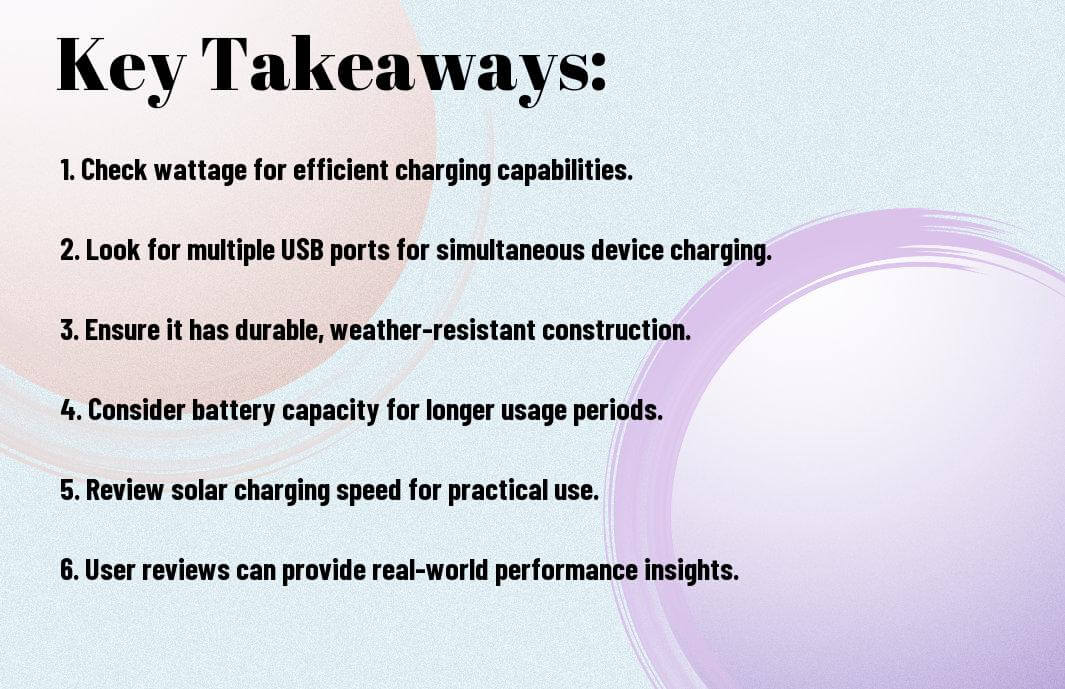 Key Takeaways:

1. Check wattage for efficient charging capabilities.

2. Look for multiple USB ports for simultaneous device charging.

3. Ensure it has durable, weather-resistant construction.

4. Consider battery capacity for longer usage periods.

5. Review solar charging speed for practical use.

6. User reviews can provide real-world performance insights.